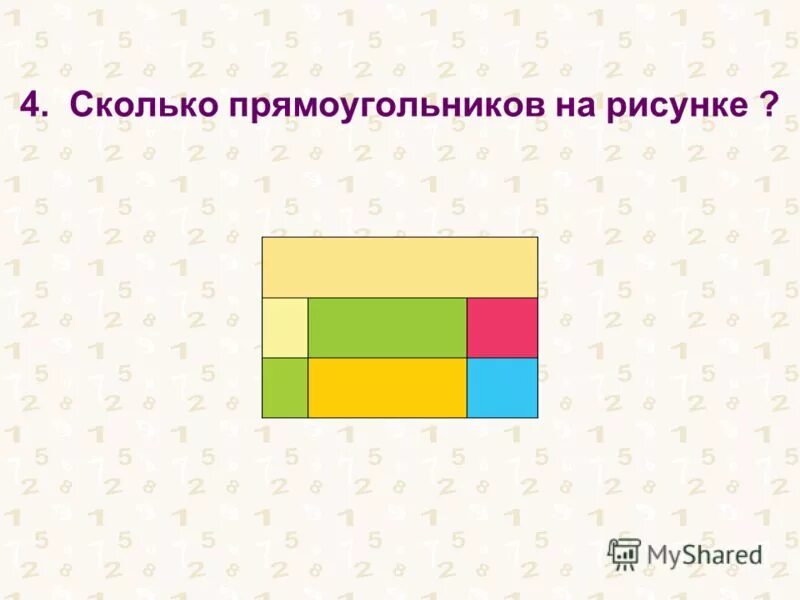 4. Сколько прямоугольников на рисунке ?

MyShared